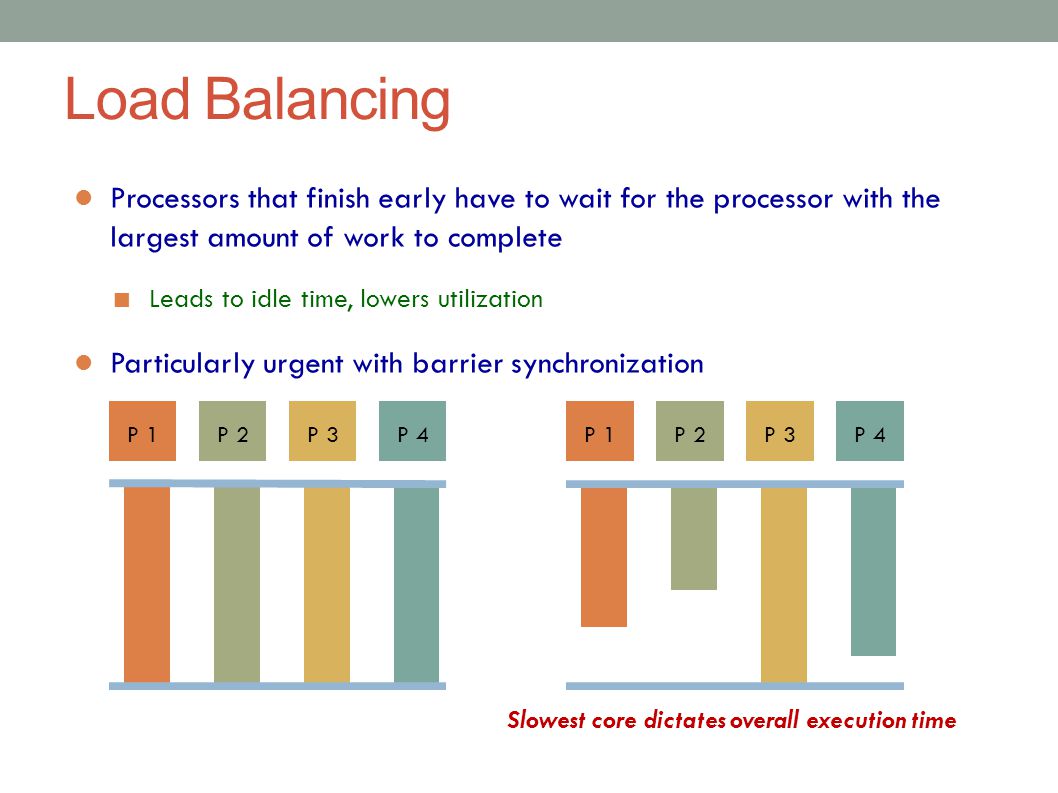 Load Balancing

Processors that finish early have to wait for the processor with the largest amount of work to complete

Leads to idle time, lowers utilization

Particularly urgent with barrier synchronization

P 1 P 2 P 3 P 4

P 1 P 2 P 3 P 4

Slowest core dictates overall execution time